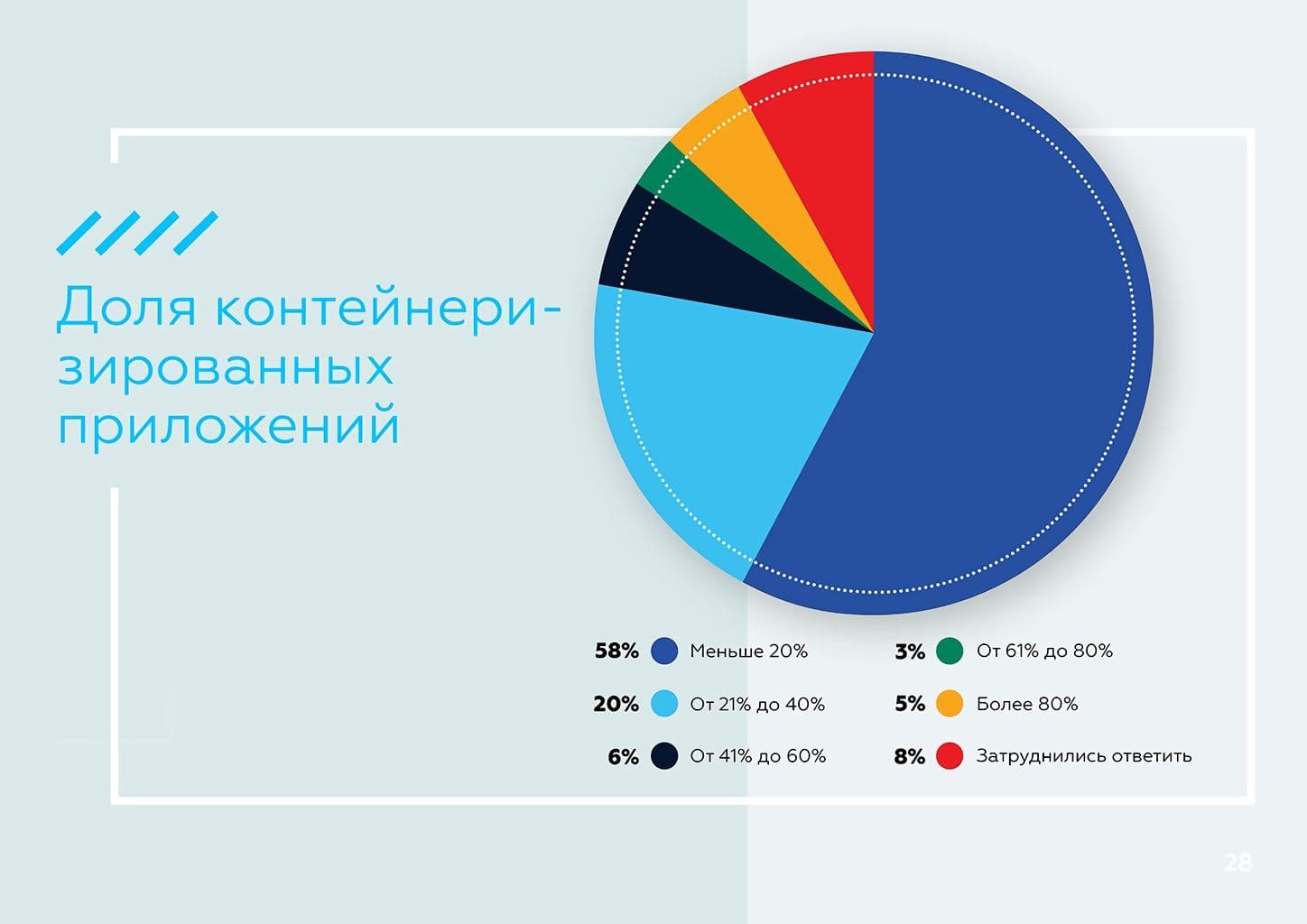 Доля контейнеризированных приложений

58% Меньше 20%
20% От 21% до 40%
6% От 41% до 60%
3% От 61% до 80%
5% Более 80%
8% Затруднились ответить

28